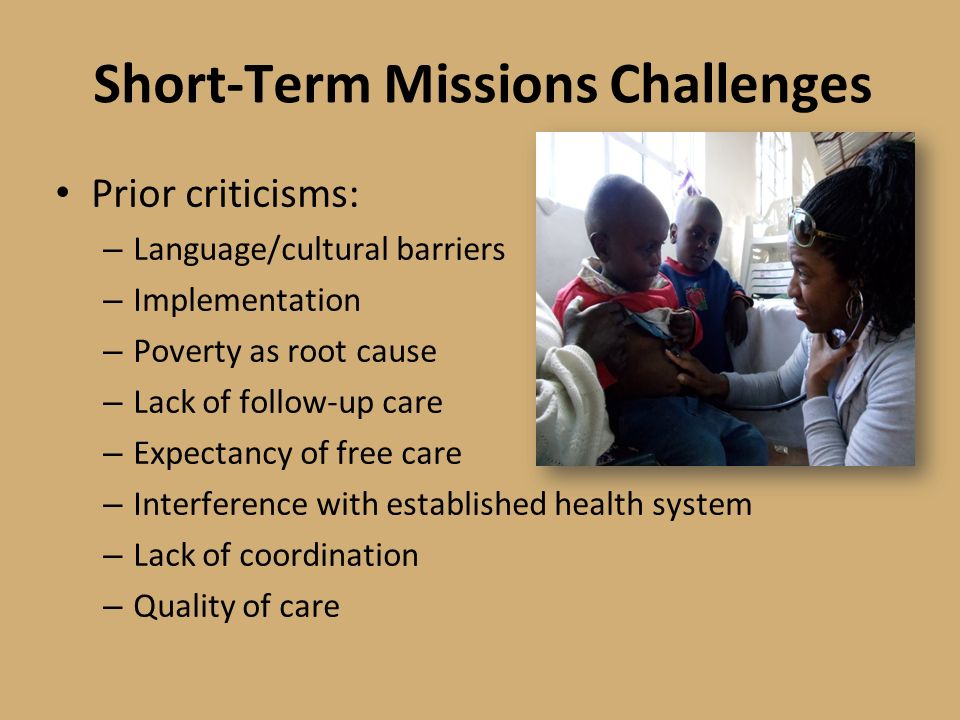 Short-Term Missions Challenges

• Prior criticisms:
– Language/cultural barriers
– Implementation
– Poverty as root cause
– Lack of follow-up care
– Expectancy of free care
– Interference with established health system
– Lack of coordination
– Quality of care